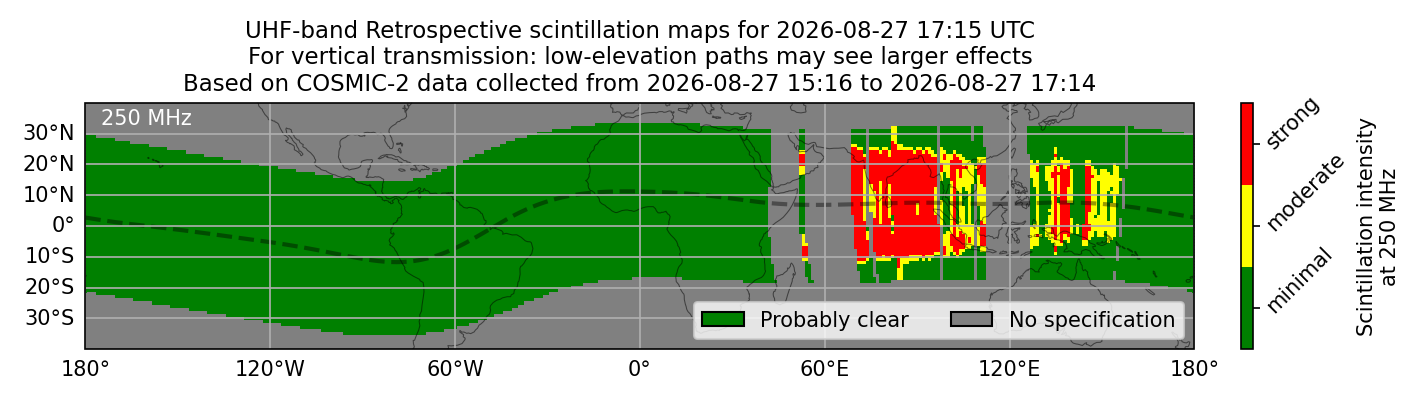 UHF-band Retrospective scintillation maps for 2026-08-27 17:15 UTC
For vertical transmission: low-elevation paths may see larger effects
Based on COSMIC-2 data collected from 2026-08-27 15:16 to 2026-08-27 17:14

250 MHz

30°N
20°N
10°N
0°
10°S
20°S
30°S

180°
120°W
60°W
0°
60°E
120°E
180°

Probably clear
No specification

strong
moderate
minimal

Scintillation intensity at 250 MHz